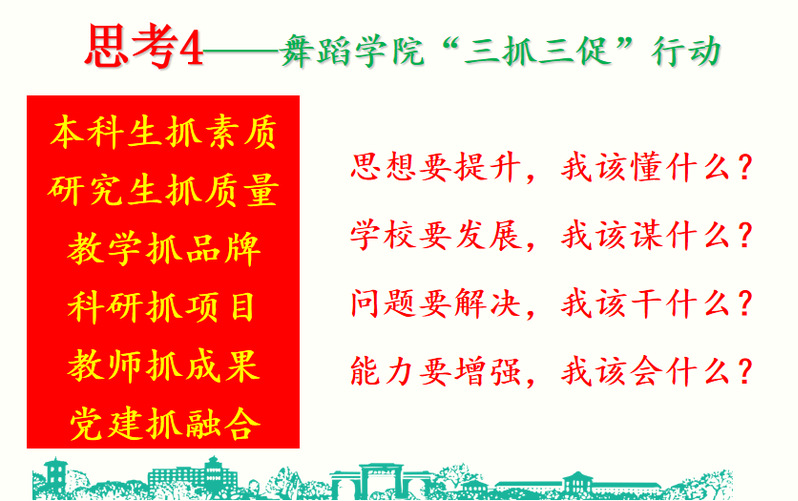 思考4——舞蹈学院“三抓三促”行动

本科生抓素质
研究生抓质量
教学抓品牌
科研抓项目
教师抓成果
党建抓融合

思想要提升，我该懂什么？
学校要发展，我该谋什么？
问题要解决，我该干什么？
能力要增强，我该会什么？